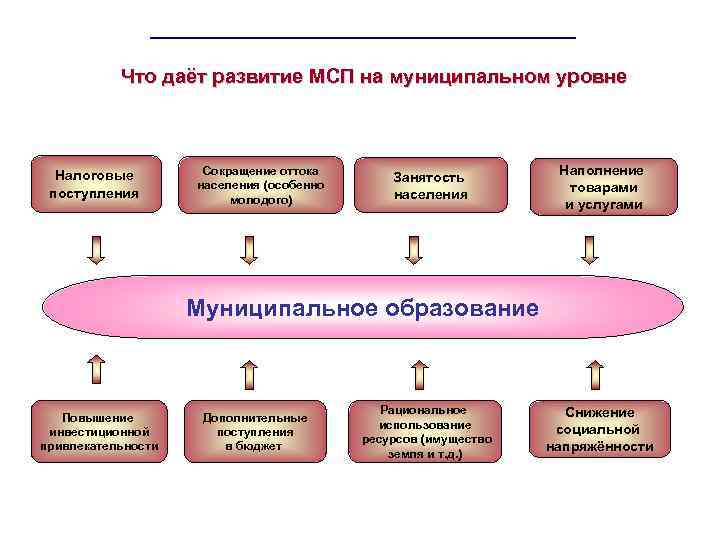 Что даёт развитие МСП на муниципальном уровне

Налоговые поступления

Сокращение оттока населения (особенно молодого)

Занятость населения

Наполнение товарами и услугами

Муниципальное образование

Повышение инвестиционной привлекательности

Дополнительные поступления в бюджет

Рациональное использование ресурсов (имущество земля и т.д.)

Снижение социальной напряжённости